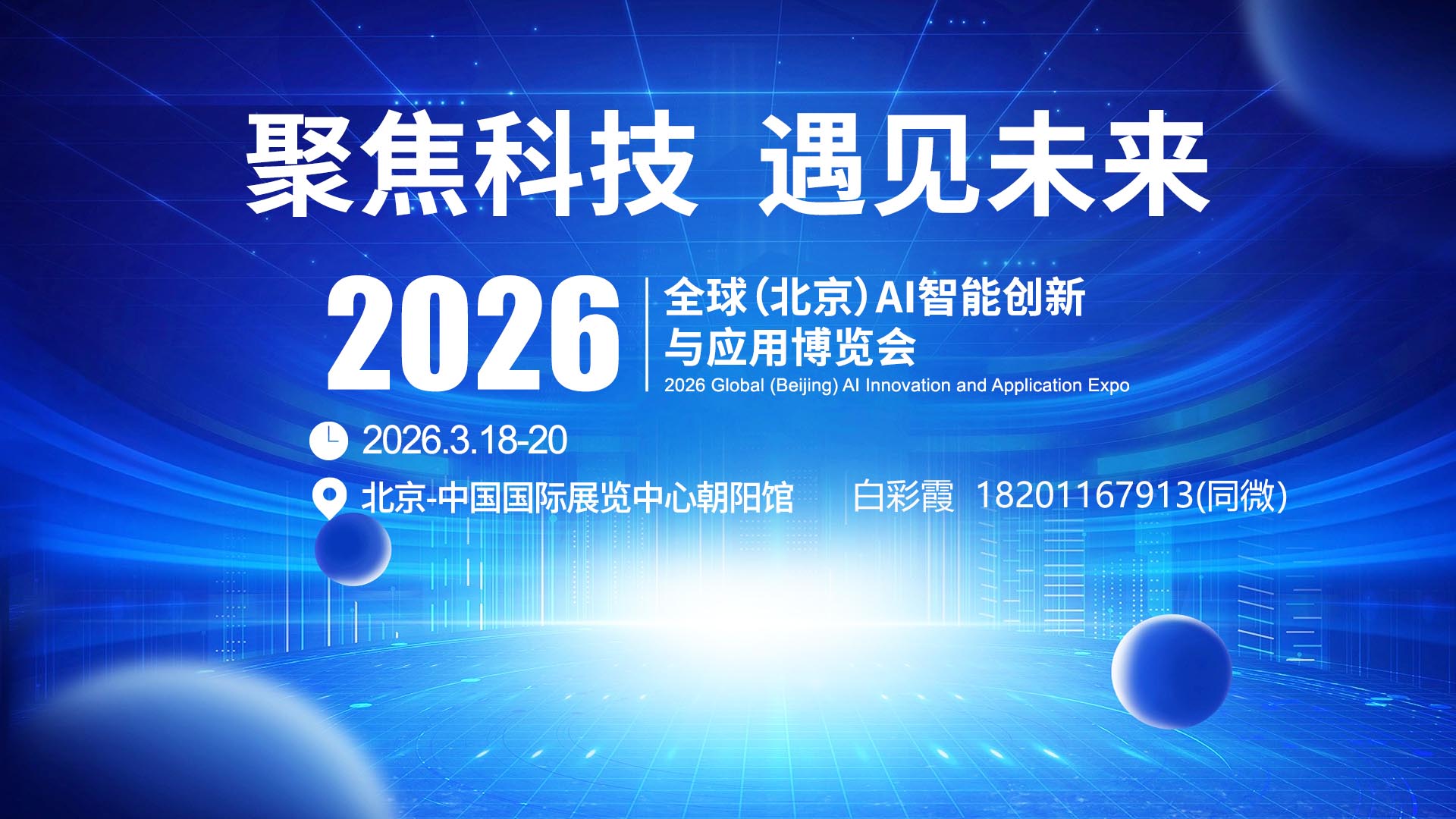 聚焦科技 遇见未来

2026

全球(北京)AI智能创新与应用博览会

2026 Global (Beijing) AI Innovation and Application Expo

2026.3.18-20

北京-中国国际展览中心朝阳馆 白彩霞 18201167913(同微)